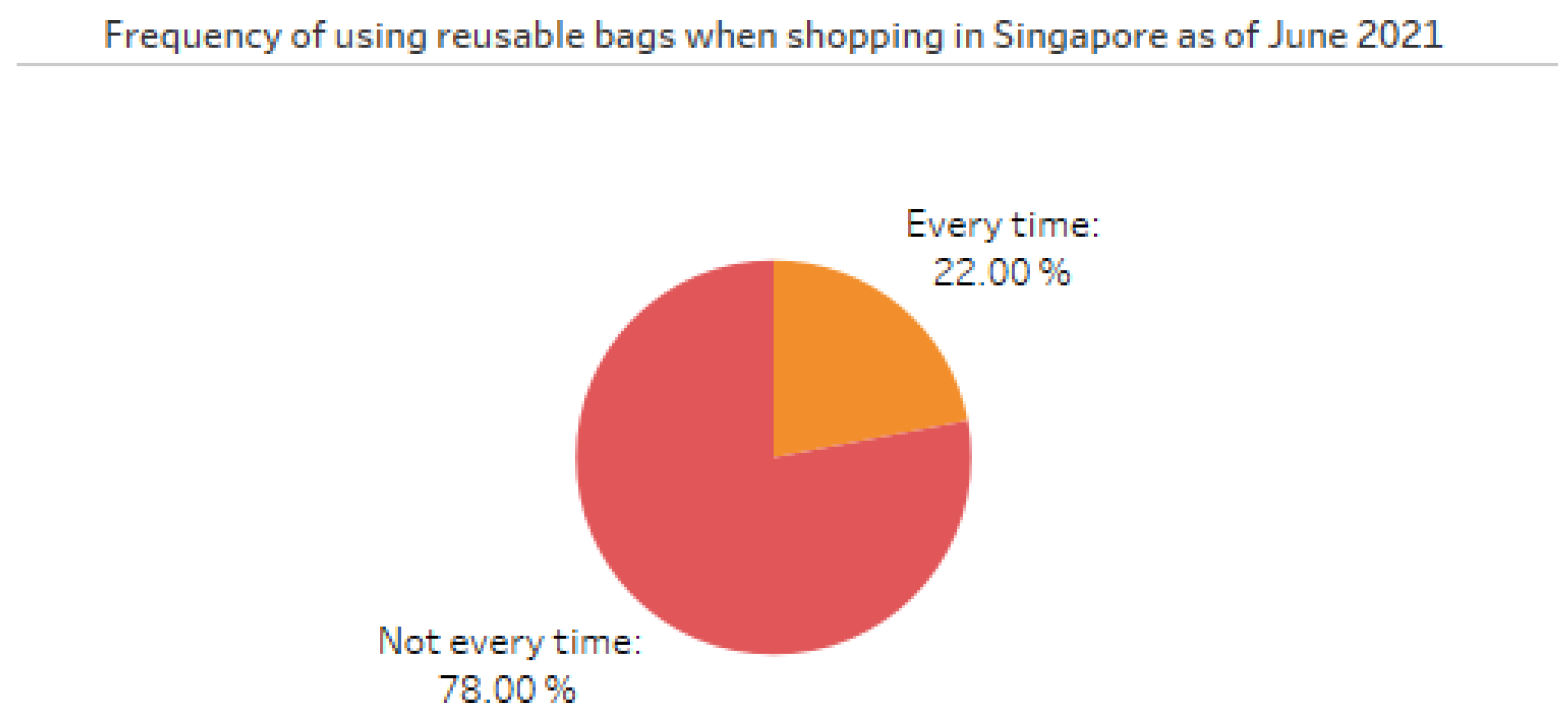 Frequency of using reusable bags when shopping in Singapore as of June 2021

Every time:
22.00 %

Not every time:
78.00 %